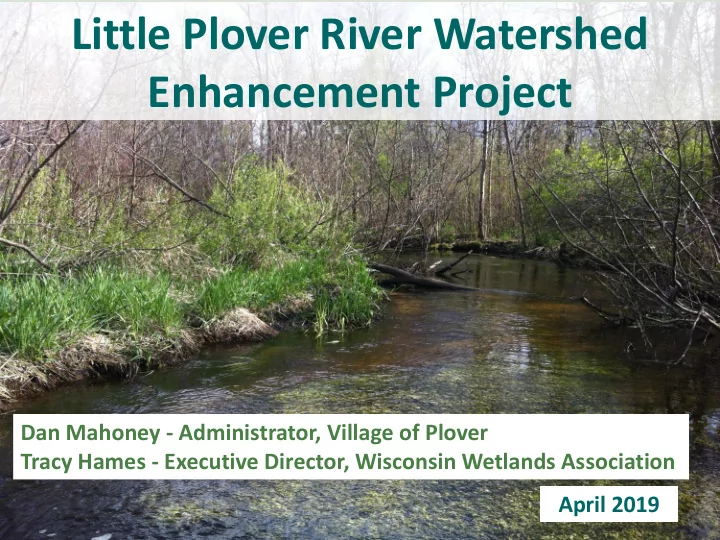 Little Plover River Watershed Enhancement Project

Dan Mahoney - Administrator, Village of Plover
Tracy Hames - Executive Director, Wisconsin Wetlands Association

April 2019